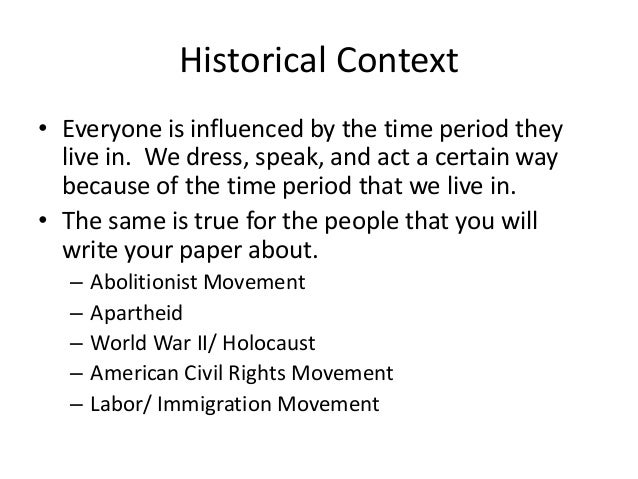 Historical Context

• Everyone is influenced by the time period they live in. We dress, speak, and act a certain way because of the time period that we live in.
• The same is true for the people that you will write your paper about.
– Abolitionist Movement
– Apartheid
– World War II/ Holocaust
– American Civil Rights Movement
– Labor/ Immigration Movement